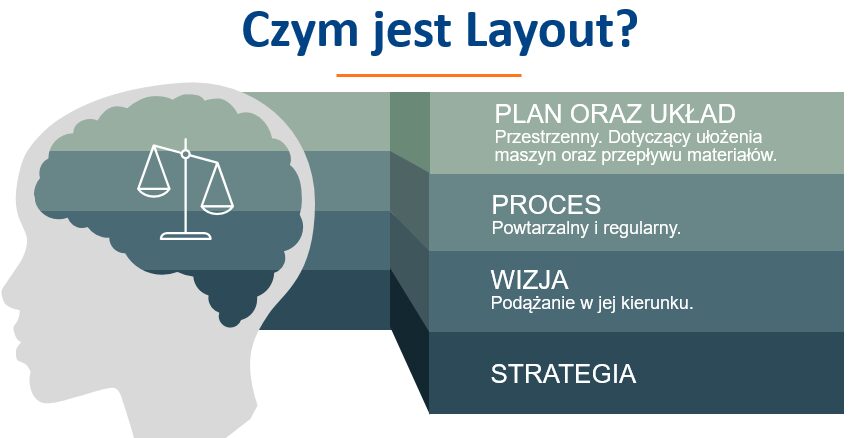 Czym jest Layout?

PLAN ORAZ UKŁAD
Przestrzenny. Dotyczący ułożenia maszyn oraz przepływu materiałów.

PROCES
Powtarzalny i regularny.

WIZJA
Podążanie w jej kierunku.

STRATEGIA